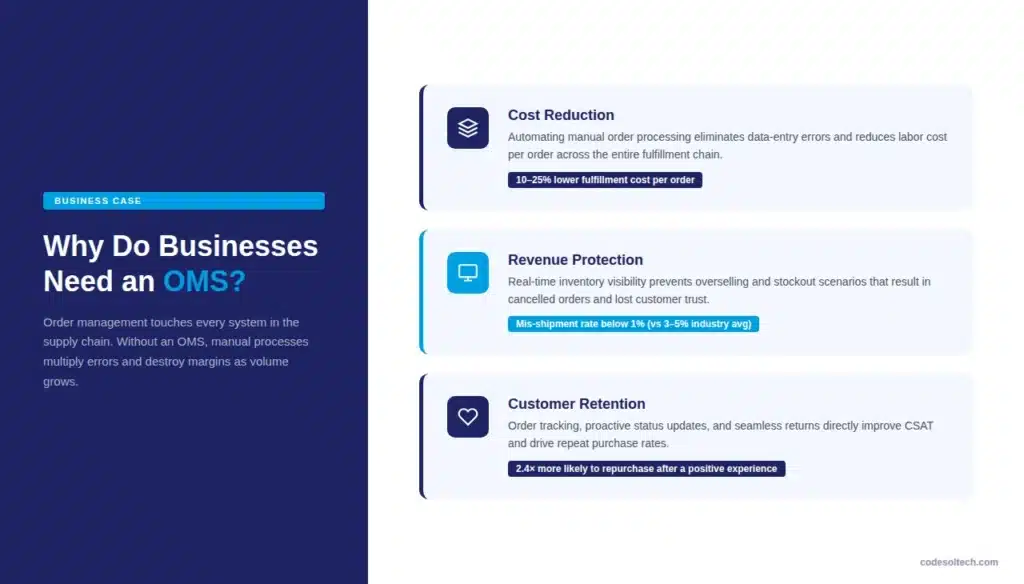 BUSINESS CASE

Why Do Businesses Need an OMS?

Order management touches every system in the supply chain. Without an OMS, manual processes multiply errors and destroy margins as volume grows.

Cost Reduction

Automating manual order processing eliminates data-entry errors and reduces labor cost per order across the entire fulfillment chain.

10–25% lower fulfillment cost per order

Revenue Protection

Real-time inventory visibility prevents overselling and stockout scenarios that result in cancelled orders and lost customer trust.

Mis-shipment rate below 1% (vs 3–5% industry avg)

Customer Retention

Order tracking, proactive status updates, and seamless returns directly improve CSAT and drive repeat purchase rates.

2.4× more likely to repurchase after a positive experience

codesoltech.com